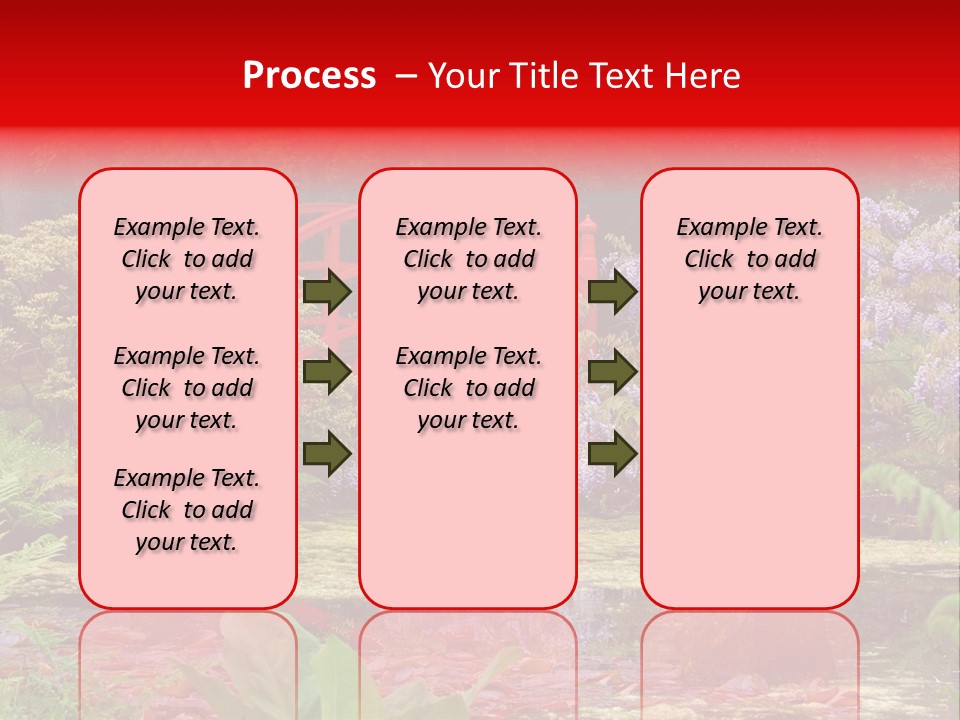 Process – Your Title Text Here

Example Text. Click to add your text.

Example Text. Click to add your text.

Example Text. Click to add your text.

Example Text. Click to add your text.

Example Text. Click to add your text.

Example Text. Click to add your text.